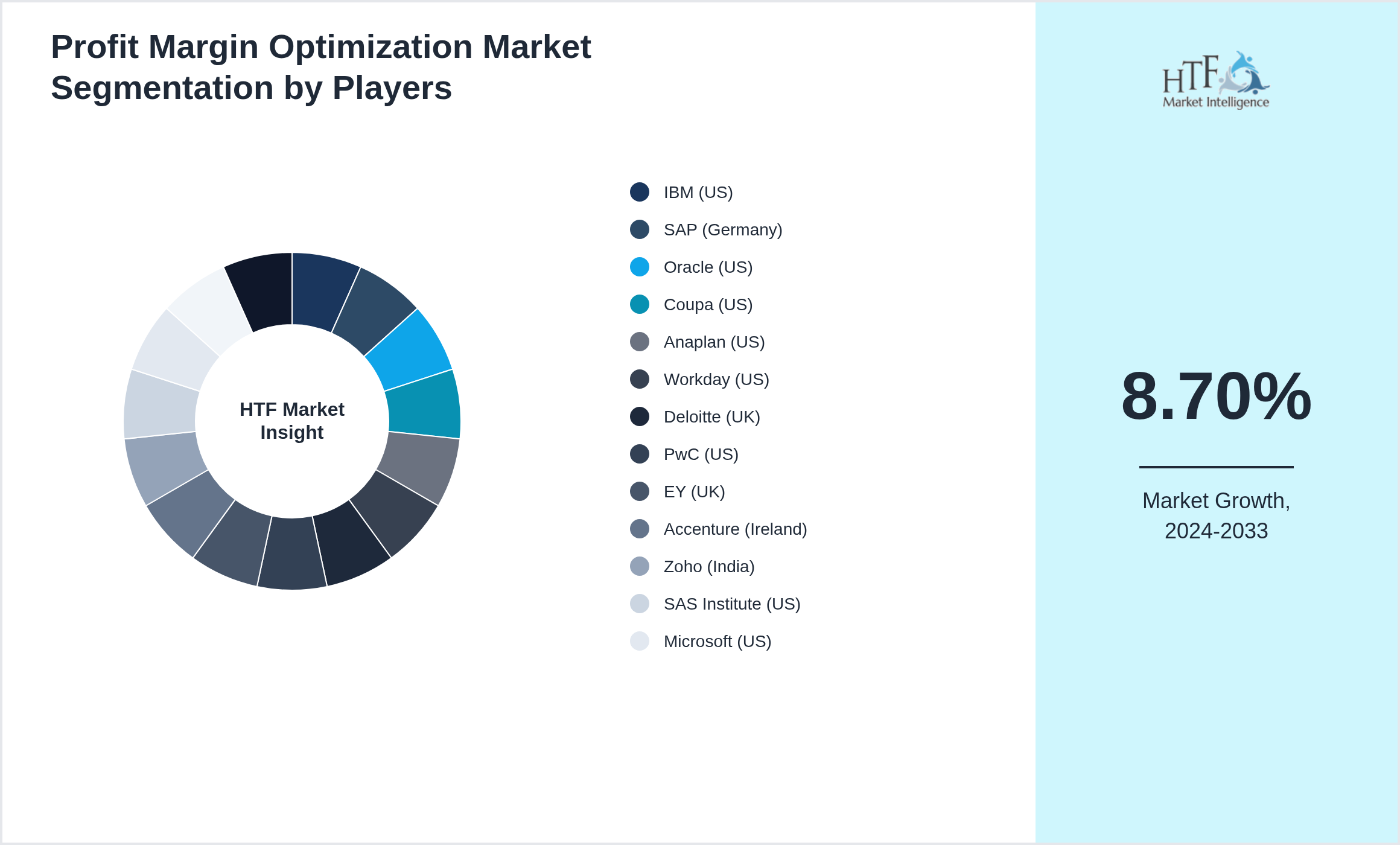 Profit Margin Optimization Market Segmentation by Players

HTF Market Insight

IBM (US)
SAP (Germany)
Oracle (US)
Coupa (US)
Anaplan (US)
Workday (US)
Deloitte (UK)
PwC (US)
EY (UK)
Accenture (Ireland)
Zoho (India)
SAS Institute (US)
Microsoft (US)

HTF Market Intelligence

8.70%

Market Growth, 2024-2033